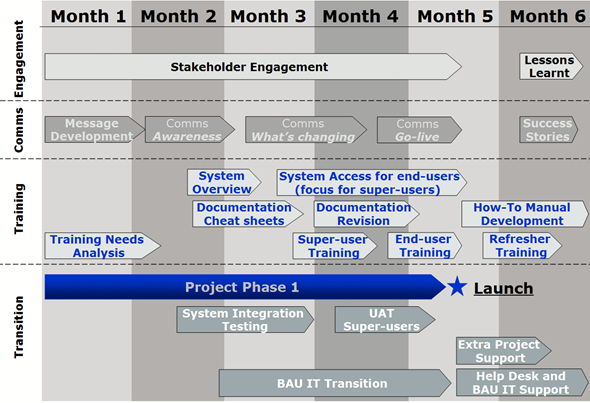 Month 1 Month 2 Month 3 Month 4 Month 5 Month 6

Engagement

Stakeholder Engagement

Lessons Learnt

Comms

Message Development

Comms Awareness

Comms What's changing

Comms Go-live

Success Stories

Training

System Overview

System Access for end-users (focus for super-users)

Documentation Cheat sheets

Documentation Revision

How-To Manual Development

Training Needs Analysis

Super-user Training

End-user Training

Refresher Training

Transition

Project Phase 1

Launch

System Integration Testing

UAT Super-users

Extra Project Support

BAU IT Transition

Help Desk and BAU IT Support